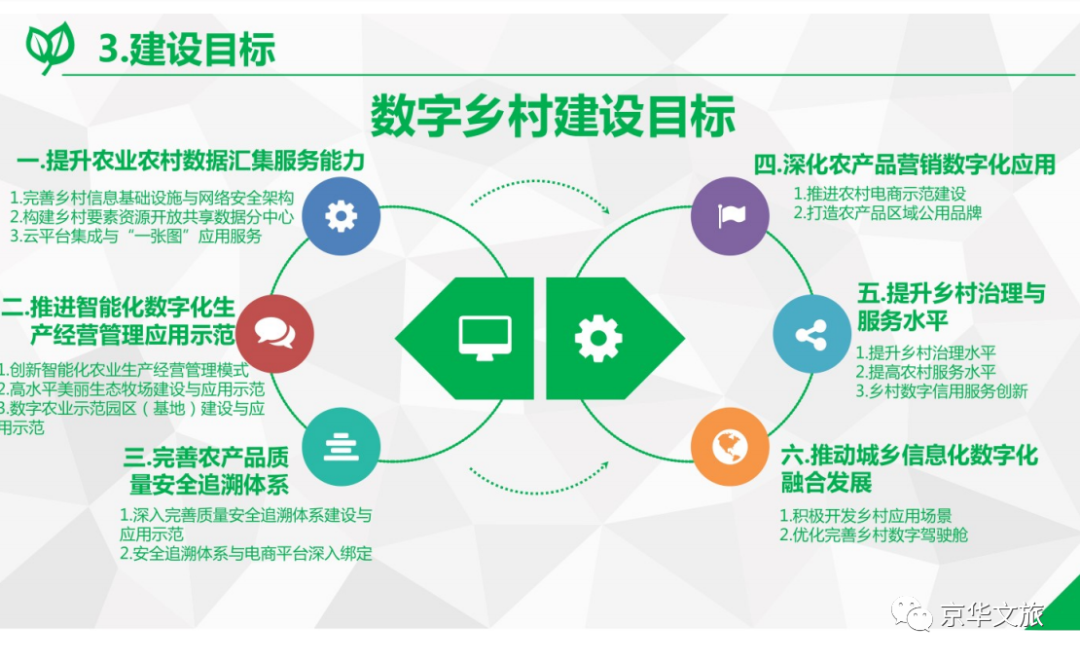 3.建设目标

数字乡村建设目标

一.提升农业农村数据汇集服务能力
1.完善乡村信息基础设施与网络安全架构
2.构建乡村要素资源开放共享数据分中心
3.云平台集成与“一张图”应用服务

二.推进智能化数字化生产经营管理应用示范
1.创新智能化农业生产经营管理模式
2.高水平美丽生态牧场建设与应用示范
3.数字农业示范园区（基地）建设与应用示范

三.完善农产品质量安全追溯体系
1.深入完善质量安全追溯体系建设与应用示范
2.安全追溯体系与电商平台深入绑定

四.深化农产品营销数字化应用
1.推进农村电商示范建设
2.打造农产品区域公用品牌

五.提升乡村治理与服务水平
1.提升乡村治理水平
2.提高农村服务水平
3.乡村数字信用服务创新

六.推动城乡信息化数字化融合发展
1.积极开发乡村应用场景
2.优化完善乡村数字驾驶舱

京华文旅